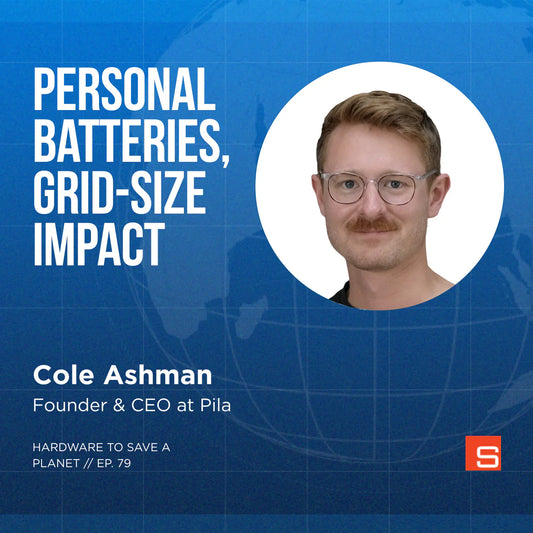 PERSONAL BATTERIES, GRID-SIZE IMPACT

Cole Ashman
Founder & CEO at Pila

HARDWARE TO SAVE A PLANET // EP. 79

S